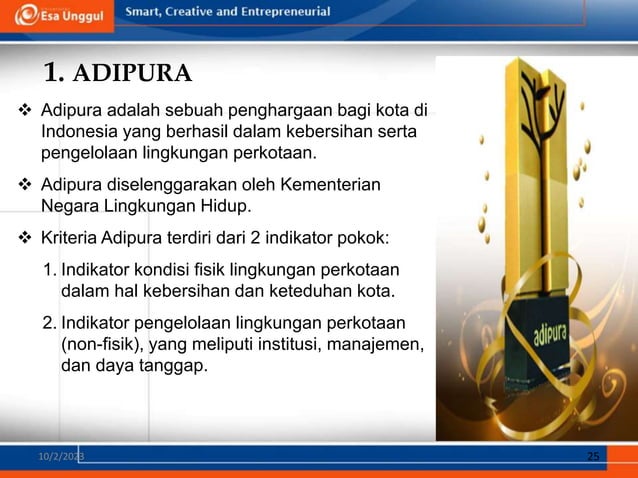 Esa Unggul
Smart, Creative and Entrepreneurial

1. ADIPURA

❖ Adipura adalah sebuah penghargaan bagi kota di Indonesia yang berhasil dalam kebersihan serta pengelolaan lingkungan perkotaan.

❖ Adipura diselenggarakan oleh Kementerian Negara Lingkungan Hidup.

❖ Kriteria Adipura terdiri dari 2 indikator pokok:

1. Indikator kondisi fisik lingkungan perkotaan dalam hal kebersihan dan keteduhan kota.

2. Indikator pengelolaan lingkungan perkotaan (non-fisik), yang meliputi institusi, manajemen, dan daya tanggap.

adipura

10/2/2023
25